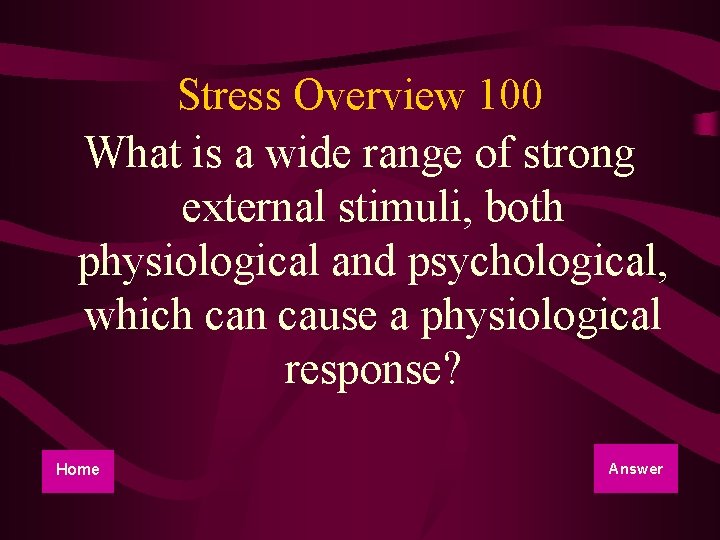 Stress Overview 100

What is a wide range of strong external stimuli, both physiological and psychological, which can cause a physiological response?

Home

Answer